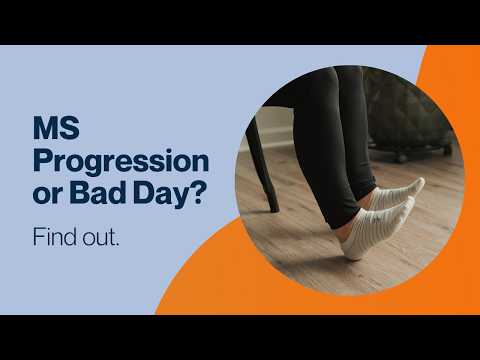 MS Progression or Bad Day?

Find out.